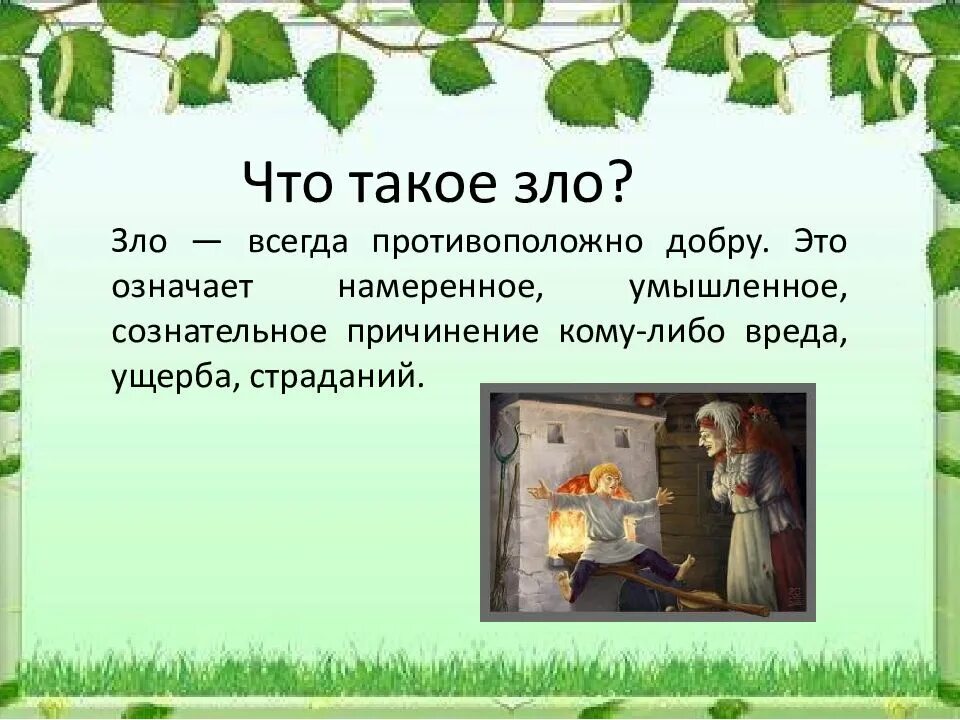 Что такое зло?

Зло — всегда противоположно добру. Это означает намеренное, умышленное, сознательное причинение кому-либо вреда, ущерба, страданий.